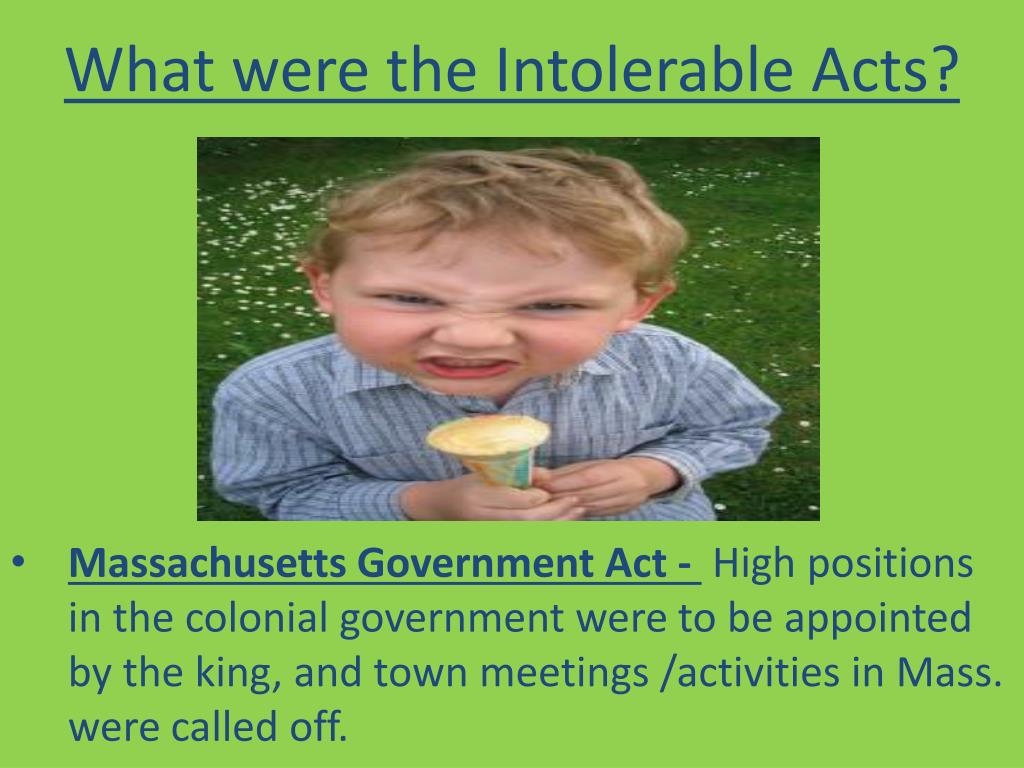 What were the Intolerable Acts?

• Massachusetts Government Act - High positions in the colonial government were to be appointed by the king, and town meetings /activities in Mass. were called off.